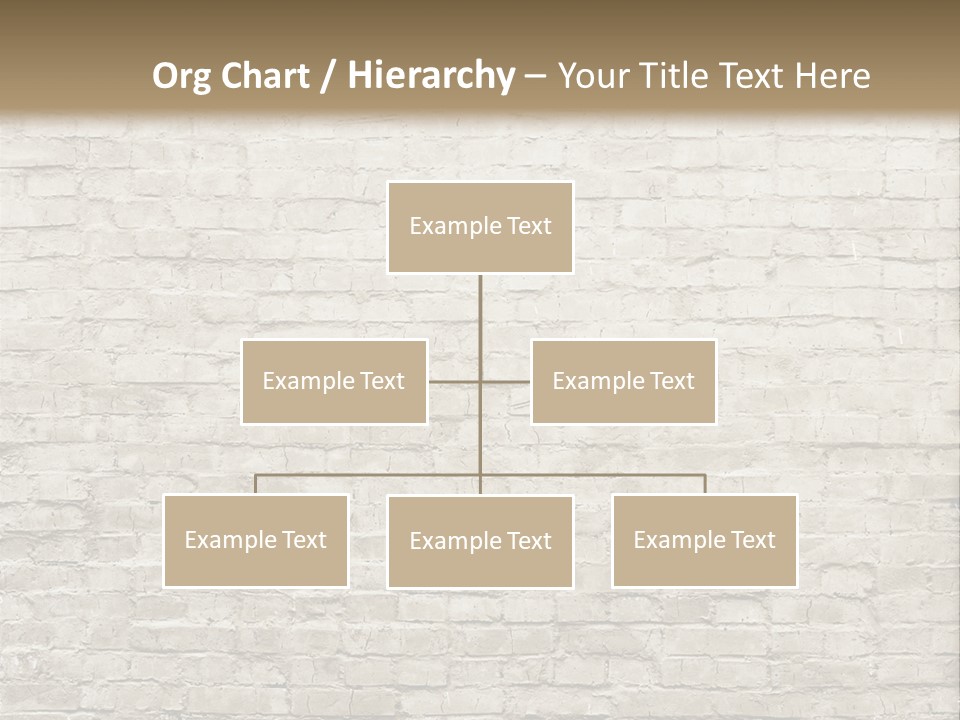 Org Chart / Hierarchy – Your Title Text Here

Example Text

Example Text

Example Text

Example Text

Example Text

Example Text